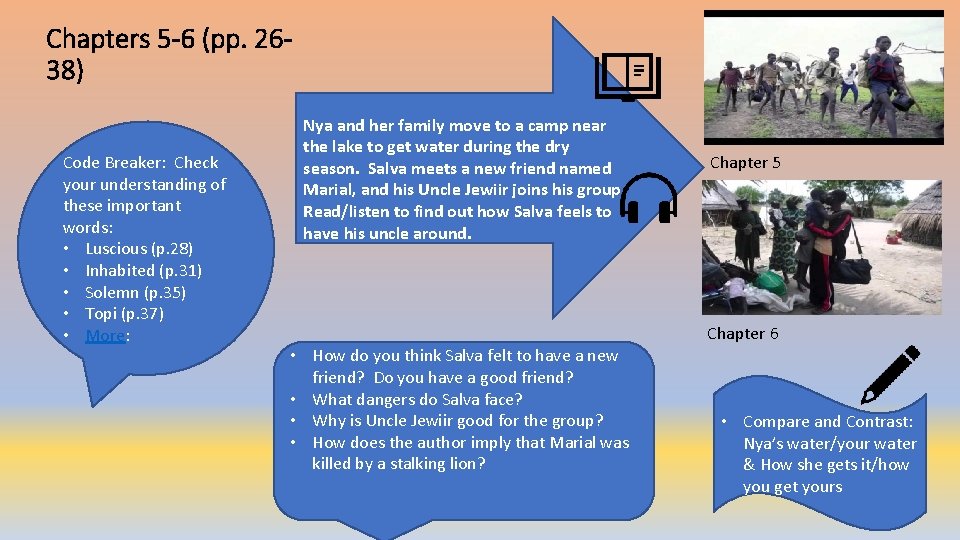 Chapters 5-6 (pp. 26-38)

Code Breaker: Check your understanding of these important words:
• Luscious (p.28)
• Inhabited (p.31)
• Solemn (p.35)
• Topi (p.37)
• More:

Nya and her family move to a camp near the lake to get water during the dry season. Salva meets a new friend named Marial, and his Uncle Jewiir joins his group. Read/listen to find out how Salva feels to have his uncle around.

Chapter 5

Chapter 6

• How do you think Salva felt to have a new friend? Do you have a good friend?
• What dangers do Salva face?
• Why is Uncle Jewiir good for the group?
• How does the author imply that Marial was killed by a stalking lion?

• Compare and Contrast: Nya's water/your water & How she gets it/how you get yours